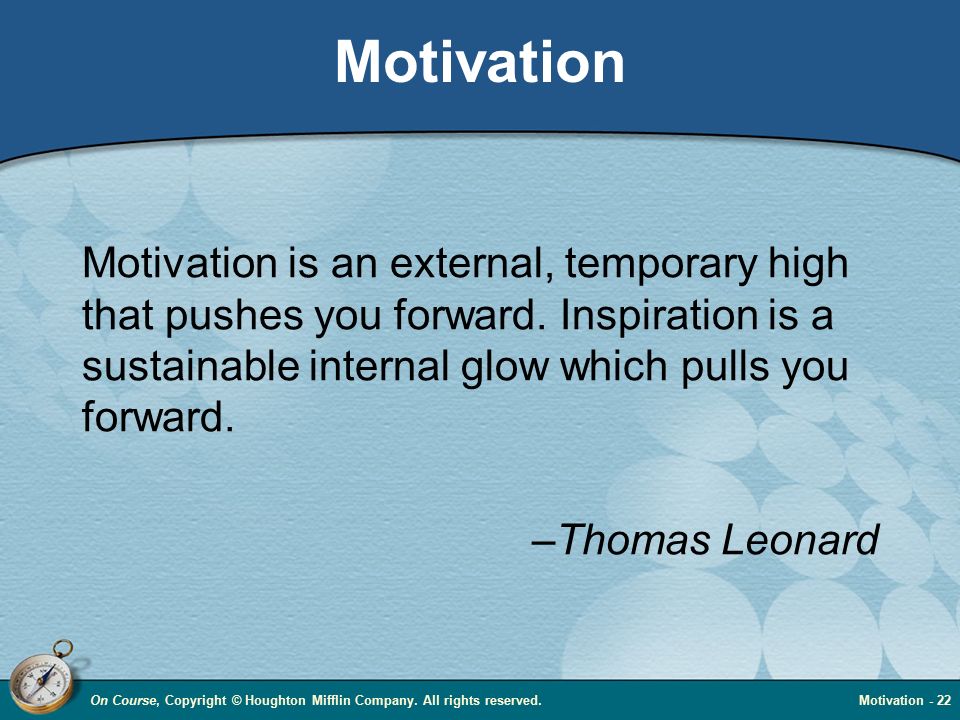 Motivation

Motivation is an external, temporary high that pushes you forward. Inspiration is a sustainable internal glow which pulls you forward.

–Thomas Leonard

On Course, Copyright © Houghton Mifflin Company. All rights reserved.

Motivation - 22